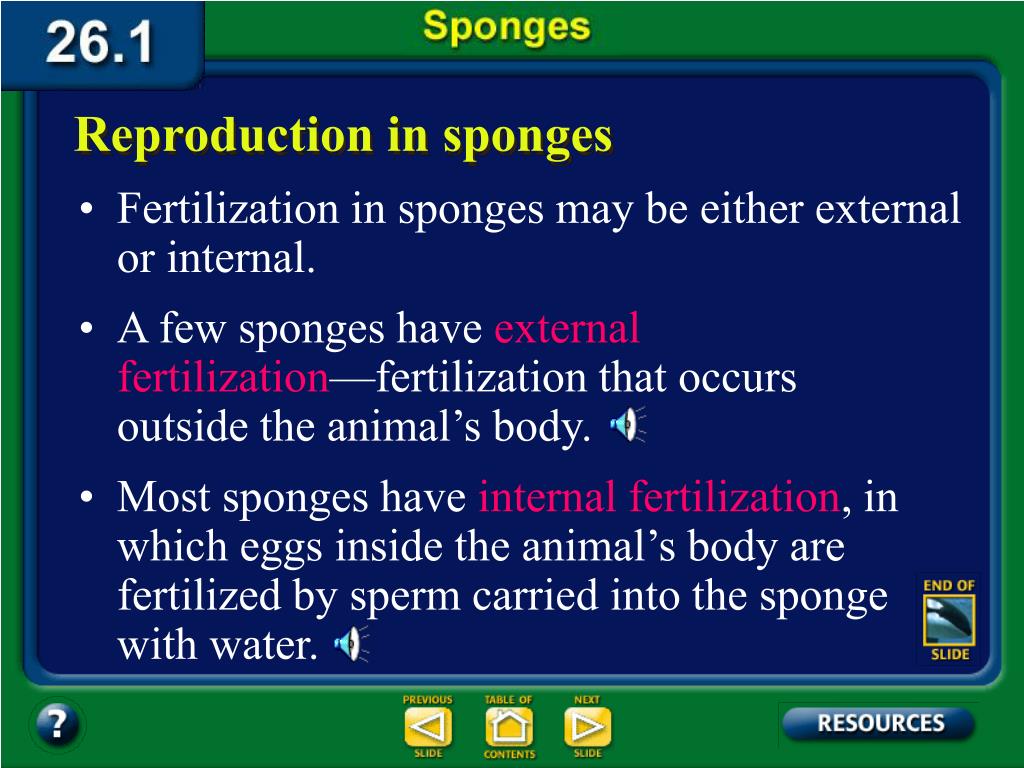 26.1

Sponges

Reproduction in sponges

• Fertilization in sponges may be either external or internal.

• A few sponges have external fertilization—fertilization that occurs outside the animal's body.

• Most sponges have internal fertilization, in which eggs inside the animal's body are fertilized by sperm carried into the sponge with water.

END OF SLIDE

?

PREVIOUS SLIDE

TABLE OF CONTENTS

NEXT SLIDE

RESOURCES